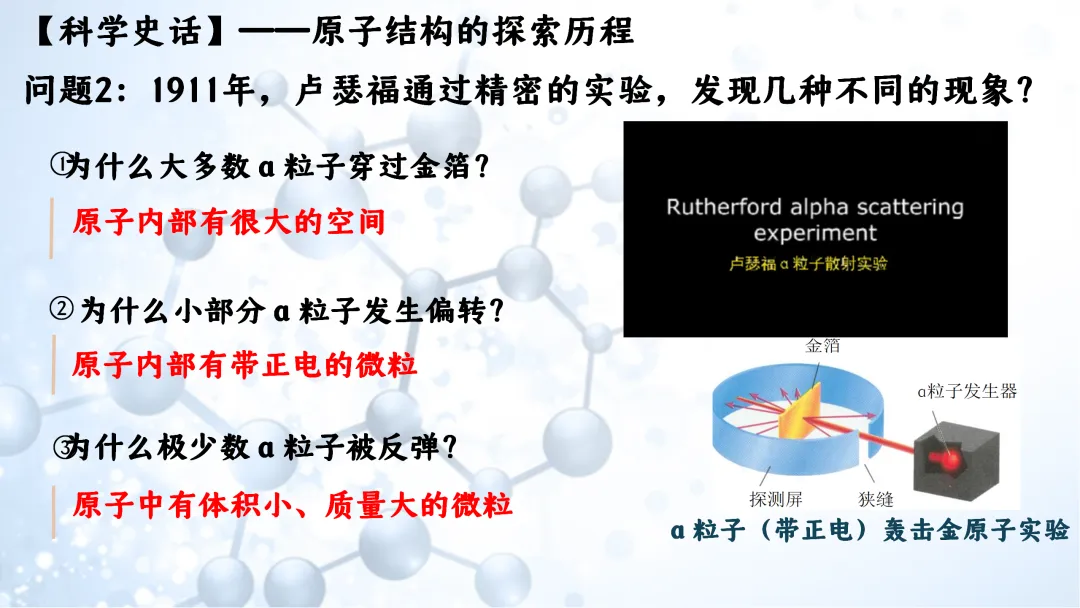 【科学史话】——原子结构的探索历程

问题2：1911年，卢瑟福通过精密的实验，发现几种不同的现象？

①为什么大多数α粒子穿过金箔？

原子内部有很大的空间

②为什么小部分α粒子发生偏转？

原子内部有带正电的微粒

③为什么极少数α粒子被反弹？

原子中有体积小、质量大的微粒

Rutherford alpha scattering experiment

卢瑟福α粒子散射实验

金箔

α粒子发生器

探测屏

狭缝

α粒子（带正电）轰击金原子实验